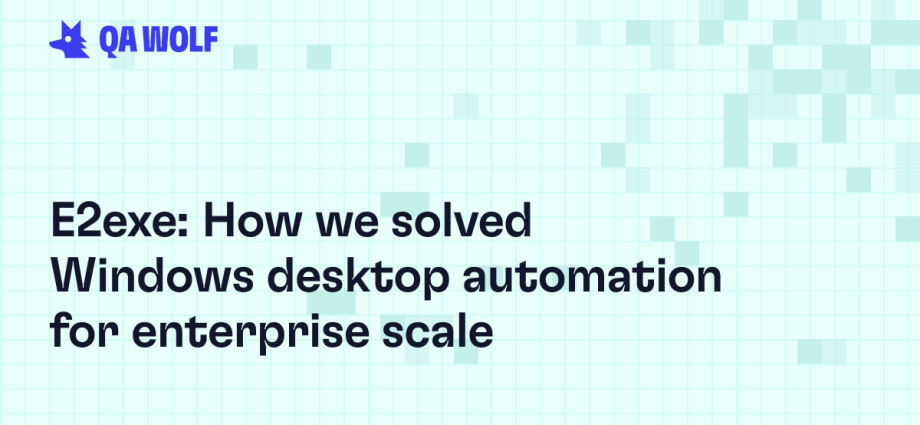 QA WOLF

E2exe: How we solved Windows desktop automation for enterprise scale